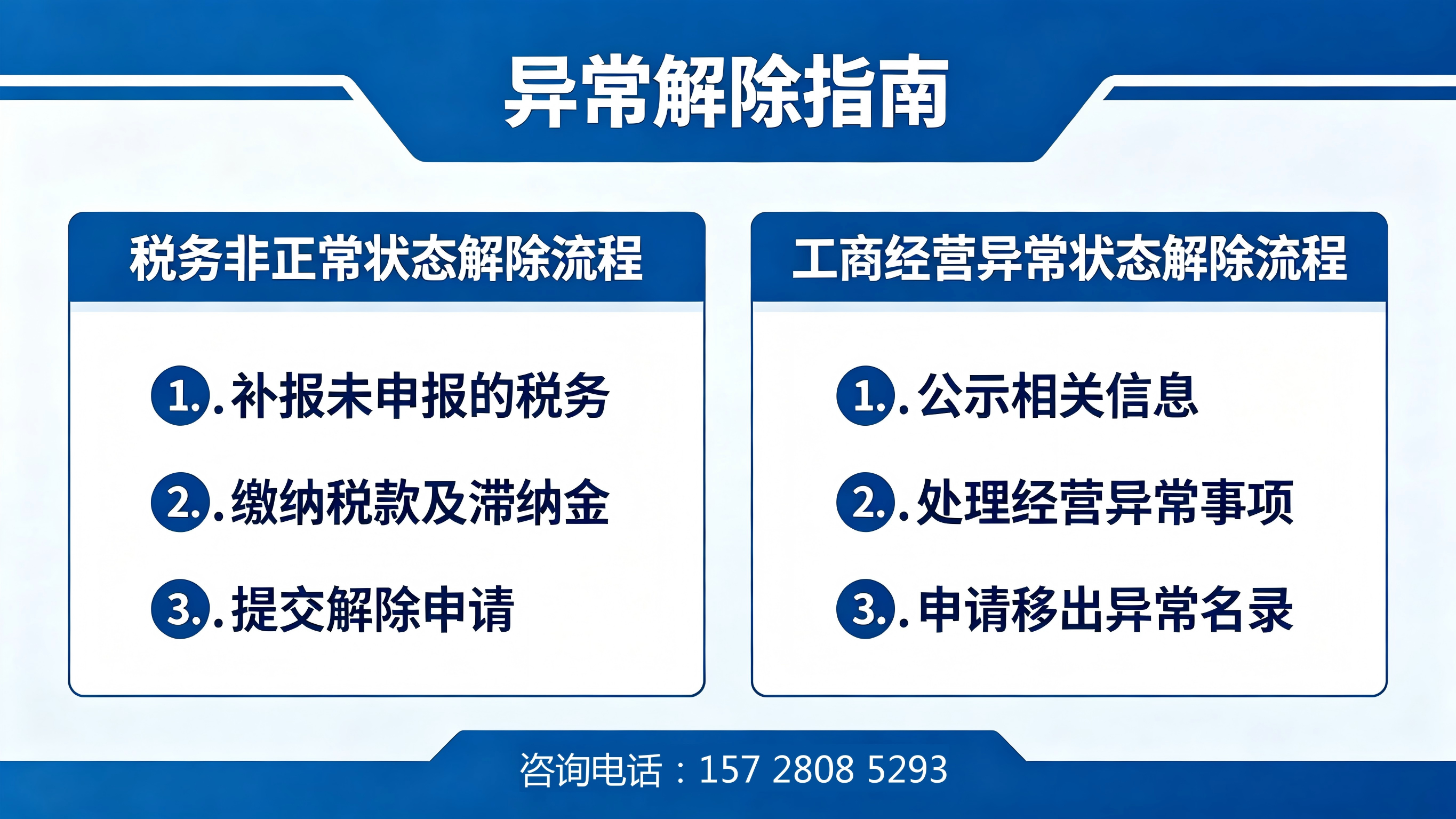 异常解除指南

税务非正常状态解除流程

1. 补报未申报的税务

2. 缴纳税款及滞纳金

3. 提交解除申请

工商经营异常状态解除流程

1. 公示相关信息

2. 处理经营异常事项

3. 申请移出异常名录

咨询电话：157 2808 5293